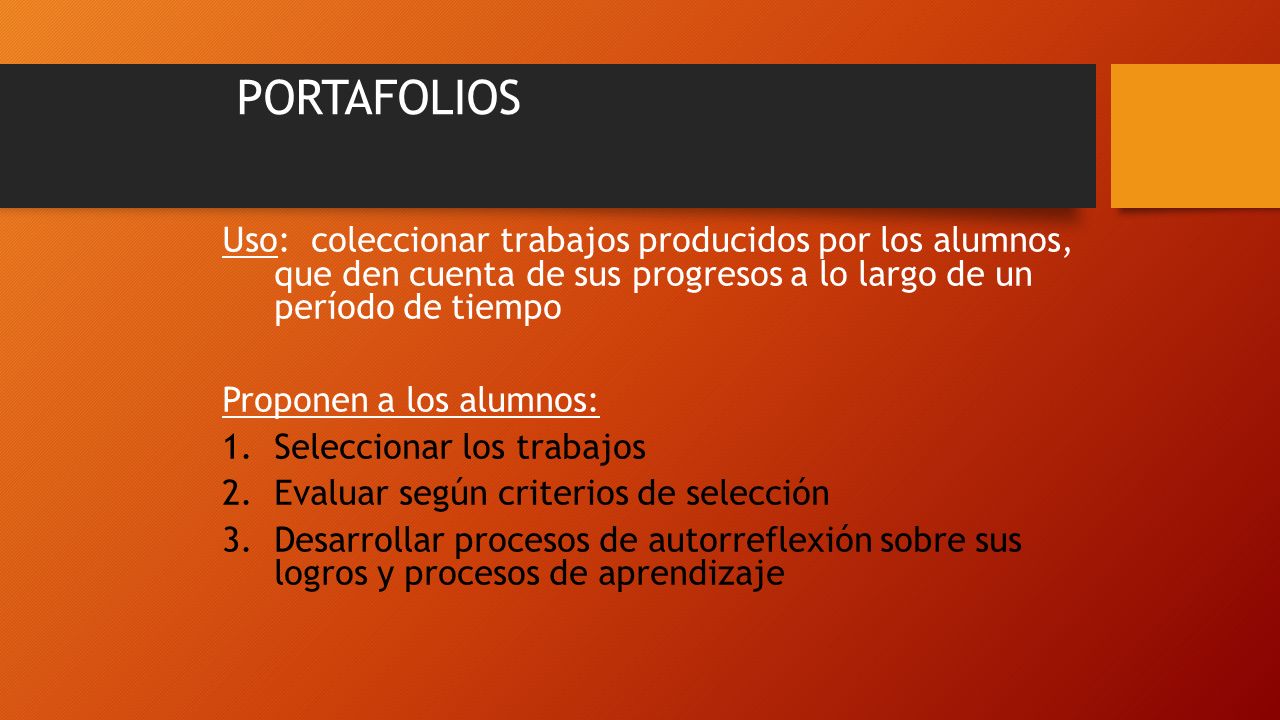 PORTAFOLIOS

Uso: coleccionar trabajos producidos por los alumnos, que den cuenta de sus progresos a lo largo de un período de tiempo

Proponen a los alumnos:

1. Seleccionar los trabajos
2. Evaluar según criterios de selección
3. Desarrollar procesos de autorreflexión sobre sus logros y procesos de aprendizaje